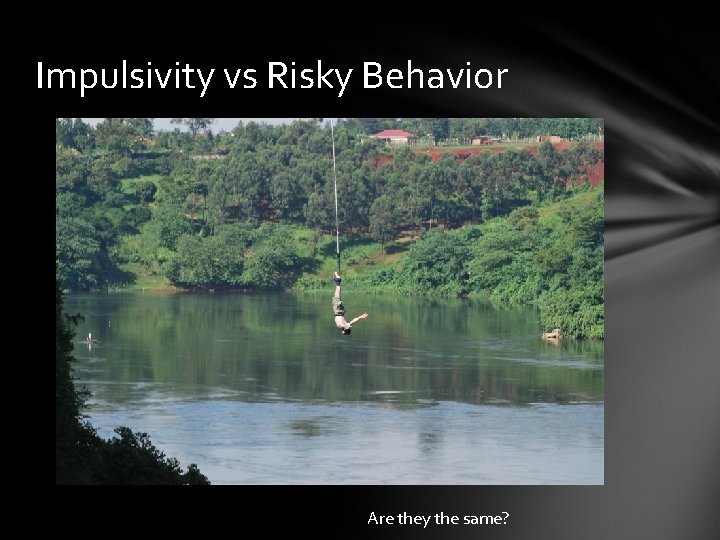 Impulsivity vs Risky Behavior

Are they the same?